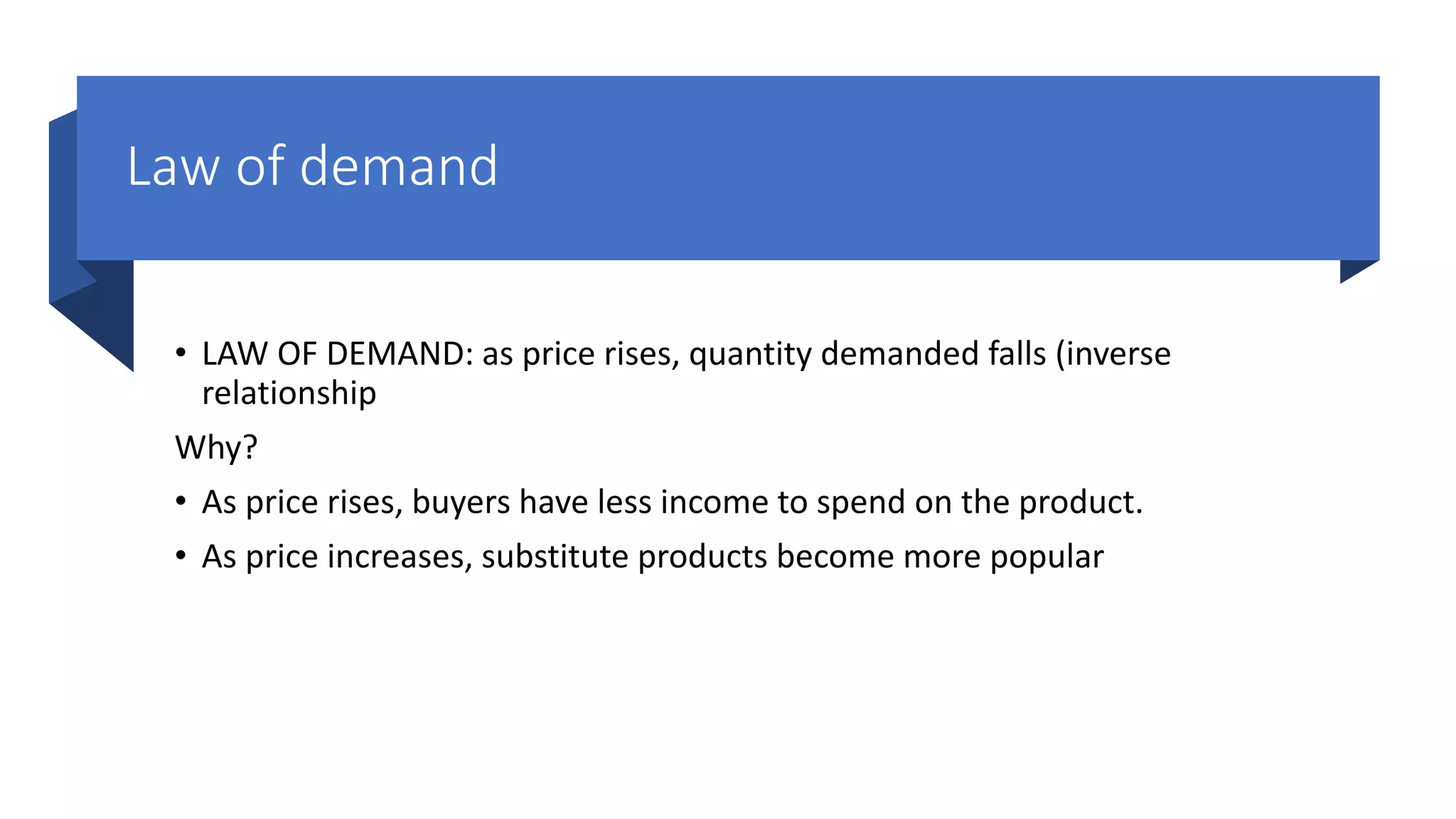 Law of demand

• LAW OF DEMAND: as price rises, quantity demanded falls (inverse relationship

Why?

• As price rises, buyers have less income to spend on the product.

• As price increases, substitute products become more popular